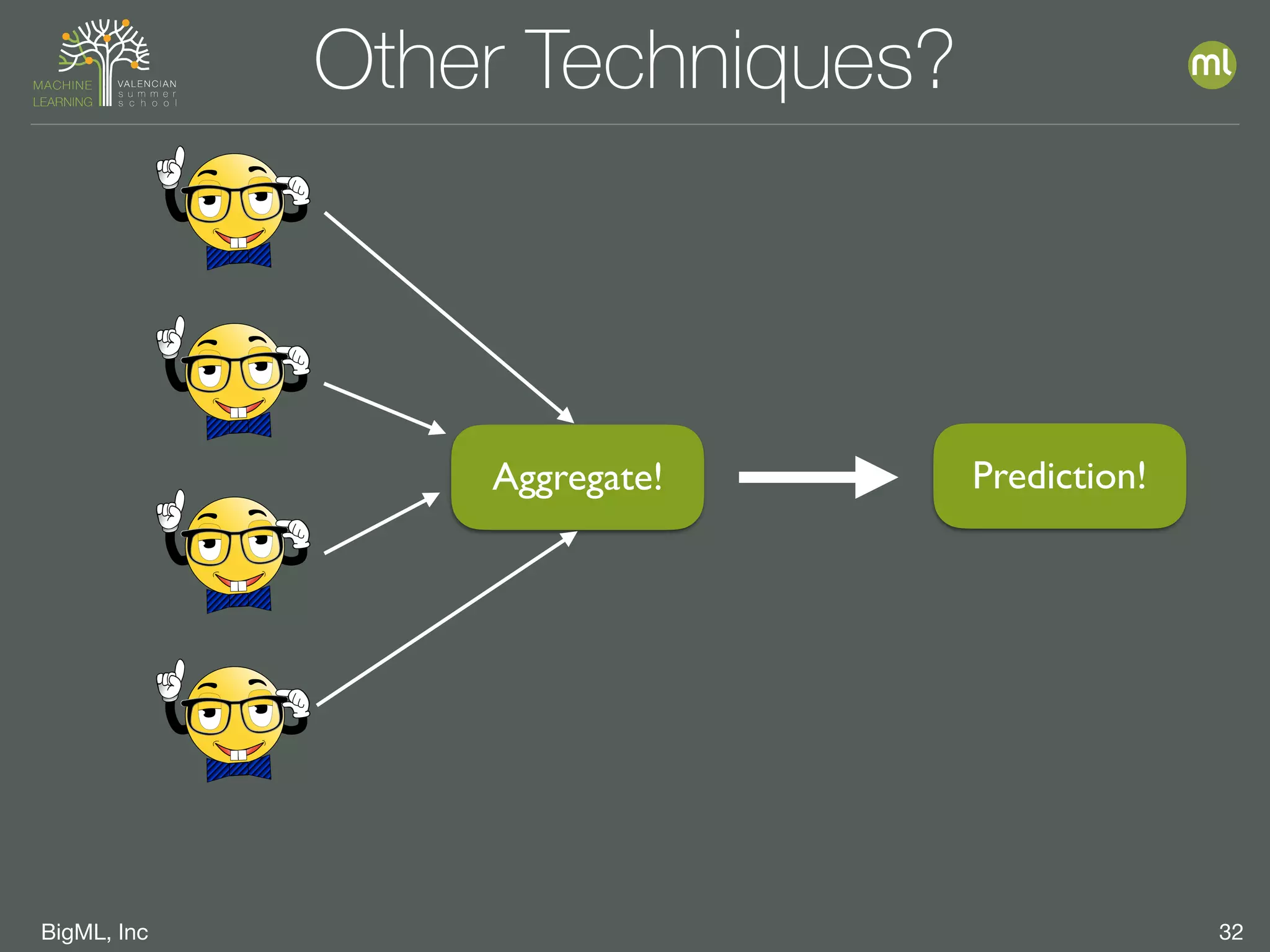 MACHINE LEARNING VALENCIAN summer school

Other Techniques?

ml

Aggregate!

Prediction!

BigML, Inc

32